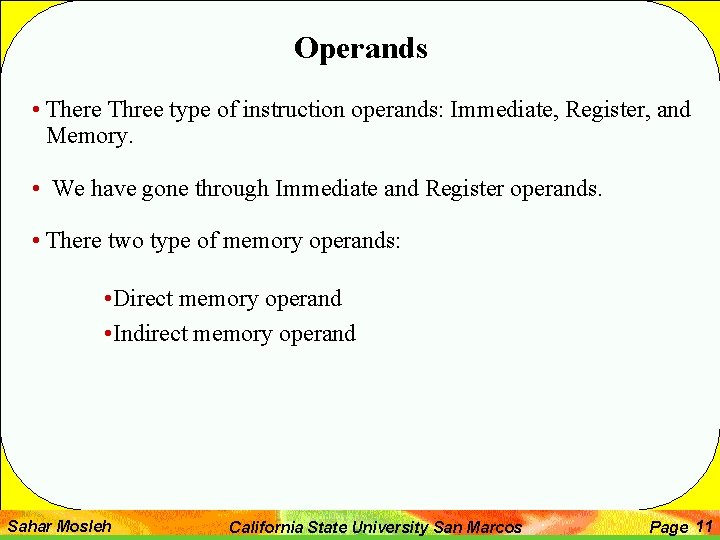 Operands

• There Three type of instruction operands: Immediate, Register, and Memory.

• We have gone through Immediate and Register operands.

• There two type of memory operands:

•Direct memory operand

•Indirect memory operand

Sahar Mosleh California State University San Marcos Page 11